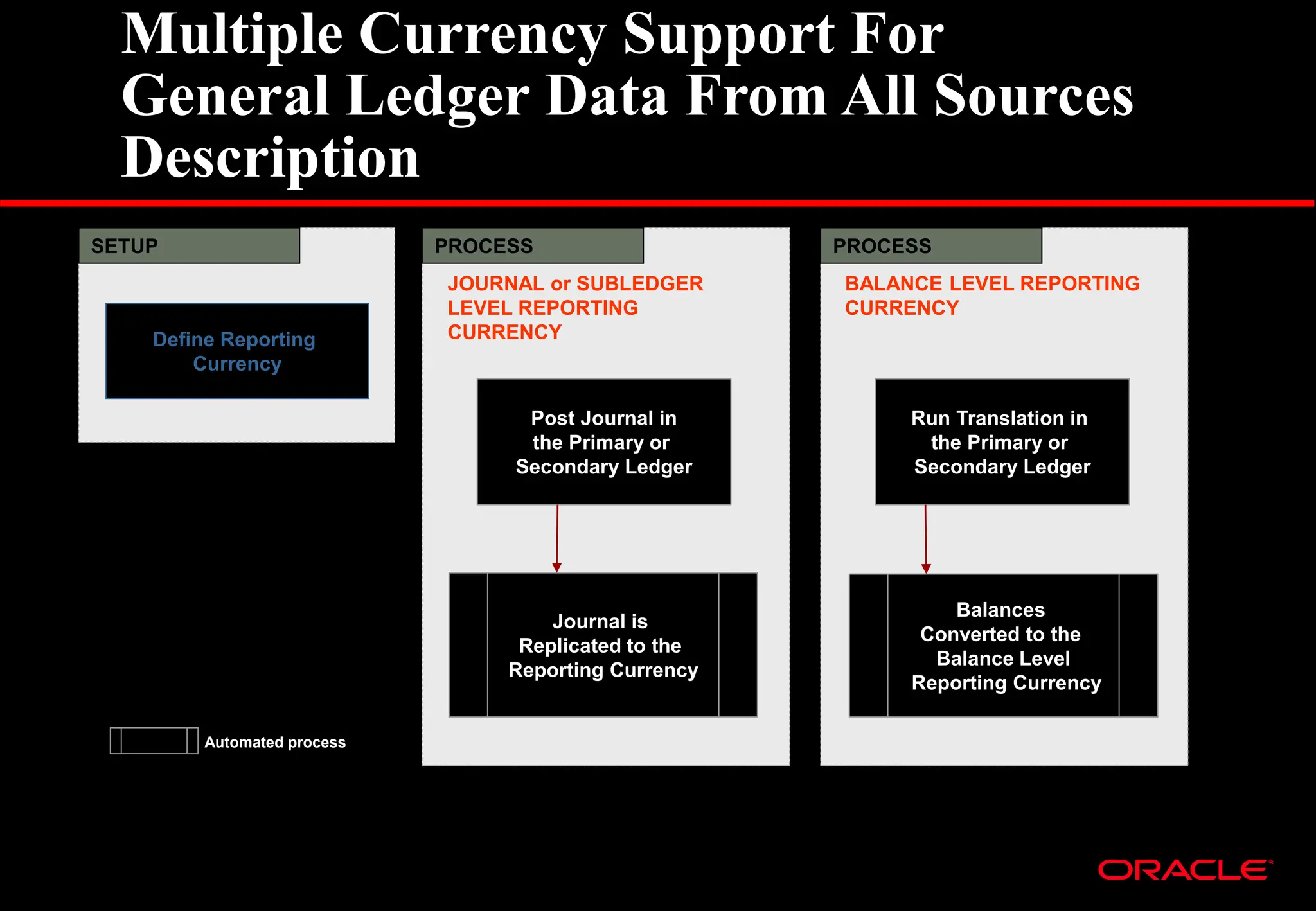 Multiple Currency Support For General Ledger Data From All Sources Description

SETUP

Define Reporting Currency

Automated process

PROCESS

JOURNAL or SUBLEDGER LEVEL REPORTING CURRENCY

Post Journal in the Primary or Secondary Ledger

Journal is Replicated to the Reporting Currency

PROCESS

BALANCE LEVEL REPORTING CURRENCY

Run Translation in the Primary or Secondary Ledger

Balances Converted to the Balance Level Reporting Currency

ORACLE